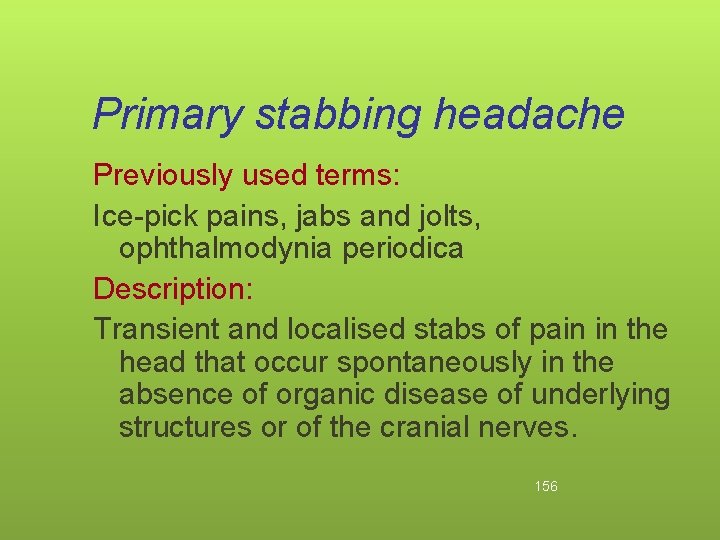 Primary stabbing headache

Previously used terms:

Ice-pick pains, jabs and jolts, ophthalmodynia periodica

Description:

Transient and localised stabs of pain in the head that occur spontaneously in the absence of organic disease of underlying structures or of the cranial nerves.

156